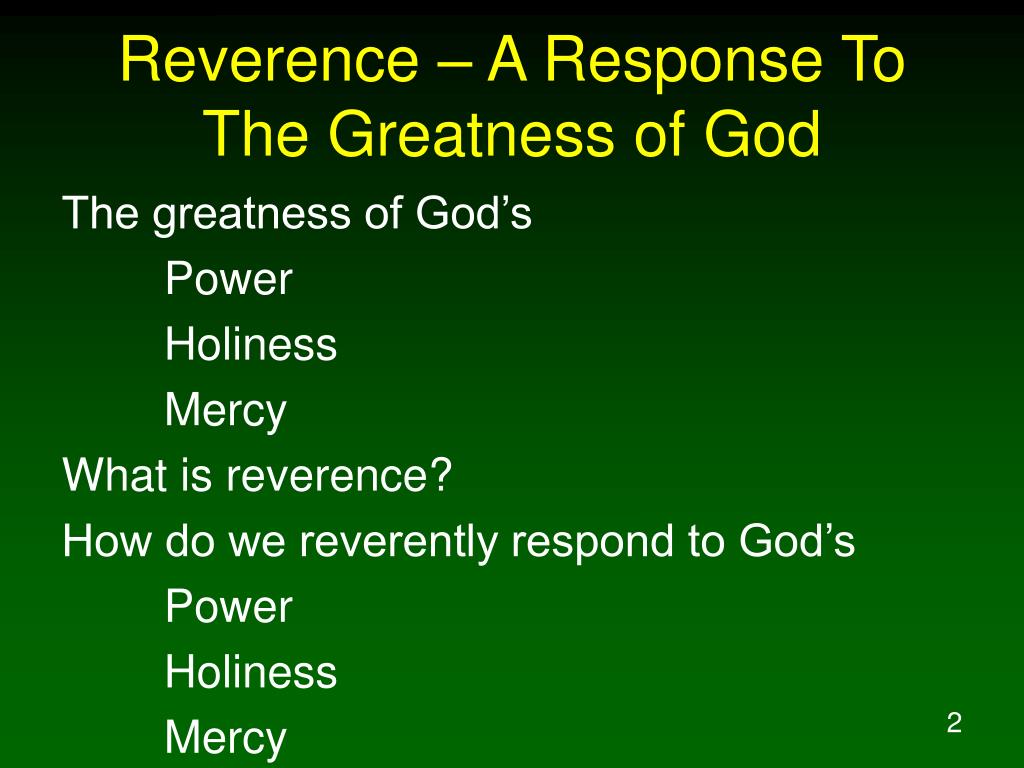 Reverence – A Response To The Greatness of God

The greatness of God’s

Power

Holiness

Mercy

What is reverence?

How do we reverently respond to God’s

Power

Holiness

Mercy

2